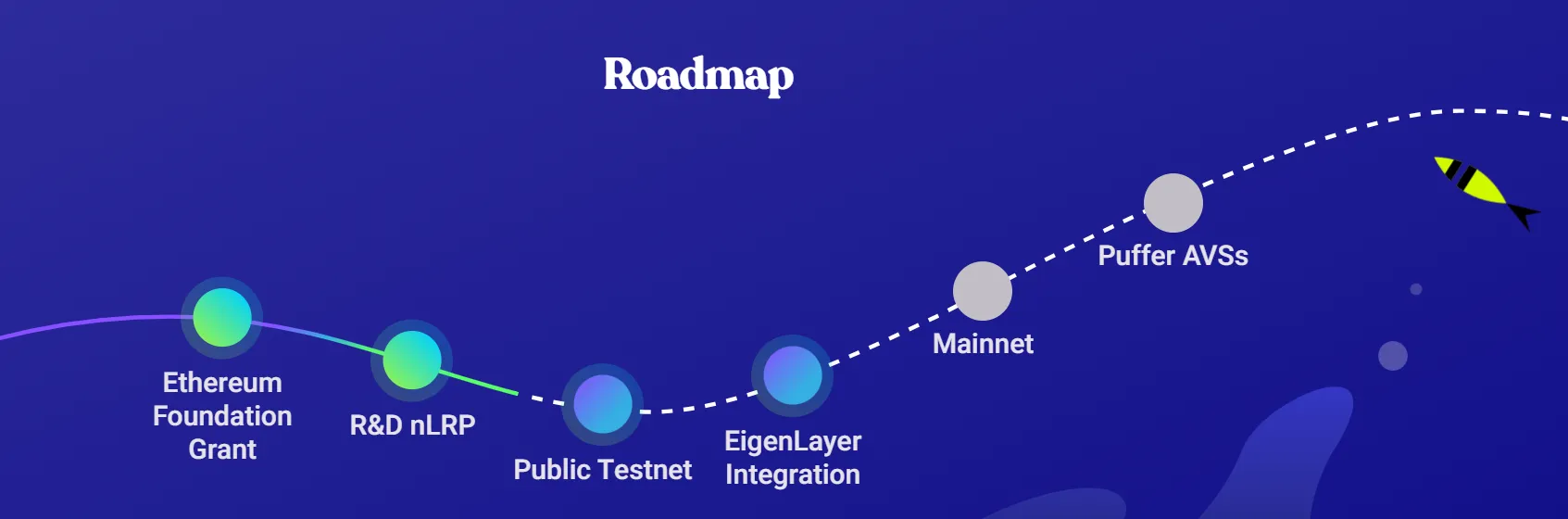 Roadmap

Ethereum Foundation Grant

R&D nLRP

Public Testnet

EigenLayer Integration

Mainnet

Puffer AVSs